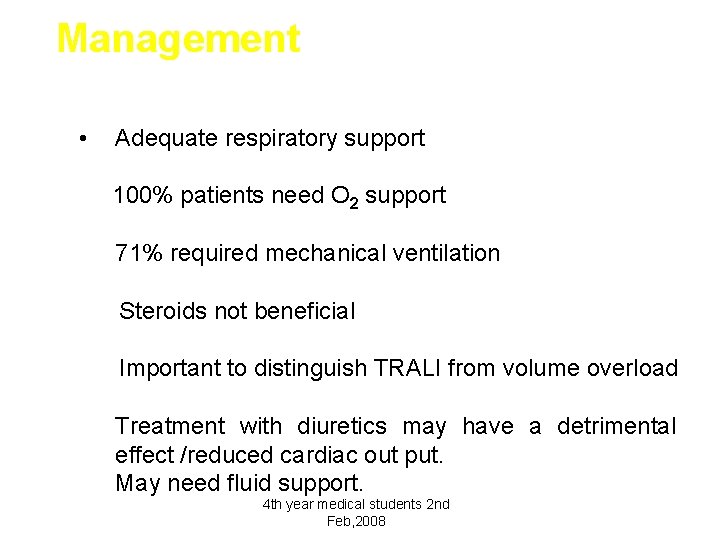 Management

• Adequate respiratory support

100% patients need $O_2$ support

71% required mechanical ventilation

Steroids not beneficial

Important to distinguish TRALI from volume overload

Treatment with diuretics may have a detrimental effect /reduced cardiac out put.
May need fluid support.

4th year medical students 2nd Feb,2008